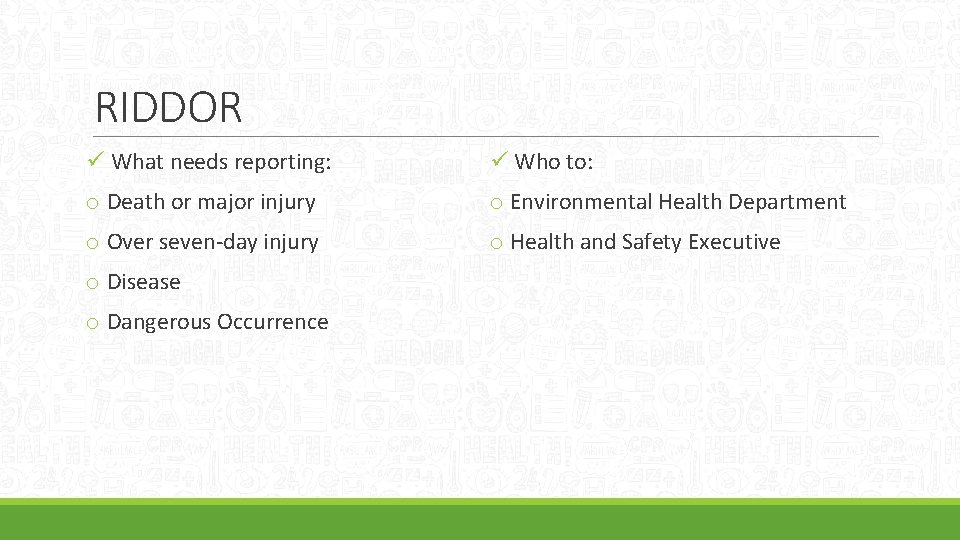 RIDDOR

✓ What needs reporting:

o Death or major injury

o Over seven-day injury

o Disease

o Dangerous Occurrence

✓ Who to:

o Environmental Health Department

o Health and Safety Executive